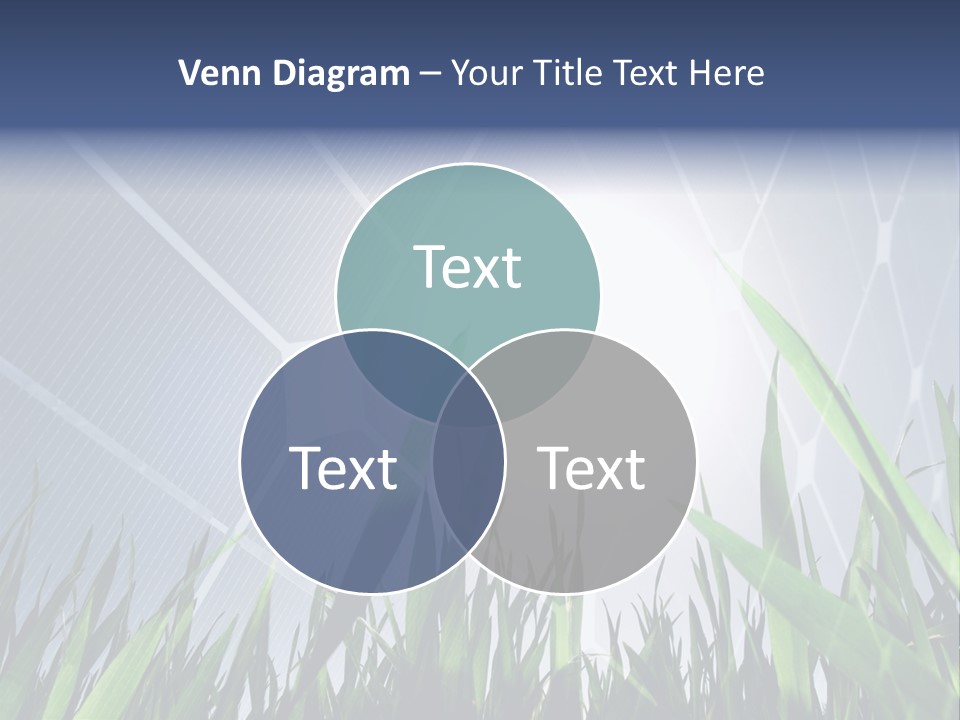 Venn Diagram – Your Title Text Here

Text

Text

Text